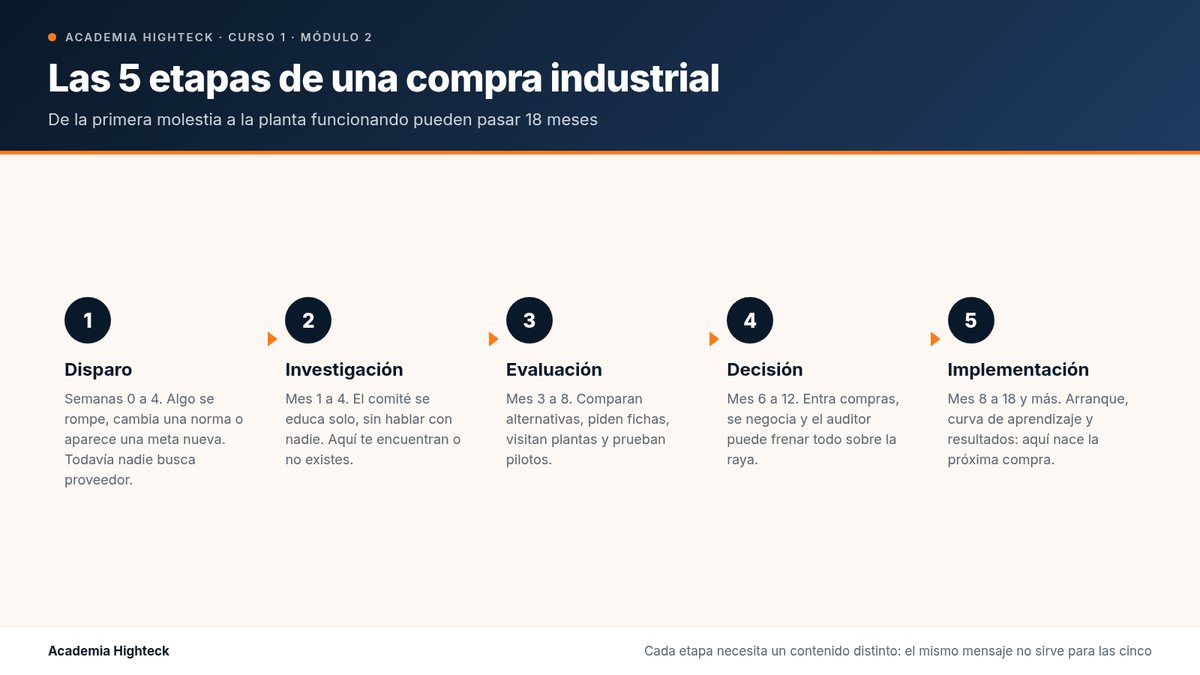 ACADEMIA HIGHTECK · CURSO 1 · MÓDULO 2

Las 5 etapas de una compra industrial

De la primera molestia a la planta funcionando pueden pasar 18 meses

1

Disparo

Semanas 0 a 4. Algo se rompe, cambia una norma o aparece una meta nueva. Todavía nadie busca proveedor.

2

Investigación

Mes 1 a 4. El comité se educa solo, sin hablar con nadie. Aquí te encuentran o no existes.

3

Evaluación

Mes 3 a 8. Comparan alternativas, piden fichas, visitan plantas y prueban pilotos.

4

Decisión

Mes 6 a 12. Entra compras, se negocia y el auditor puede frenar todo sobre la raya.

5

Implementación

Mes 8 a 18 y más. Arranque, curva de aprendizaje y resultados: aquí nace la próxima compra.

Academia Highteck

Cada etapa necesita un contenido distinto: el mismo mensaje no sirve para las cinco